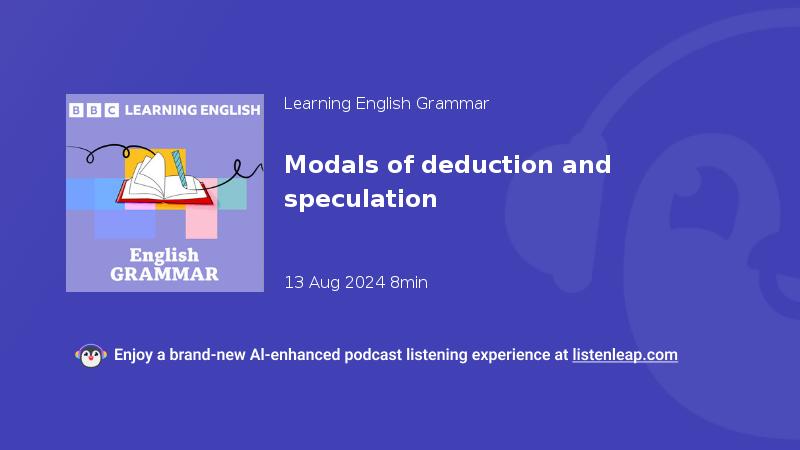 BBC LEARNING ENGLISH

English GRAMMAR

Learning English Grammar

Modals of deduction and speculation

13 Aug 2024 8min

Enjoy a brand-new AI-enhanced podcast listening experience at listenleap.com